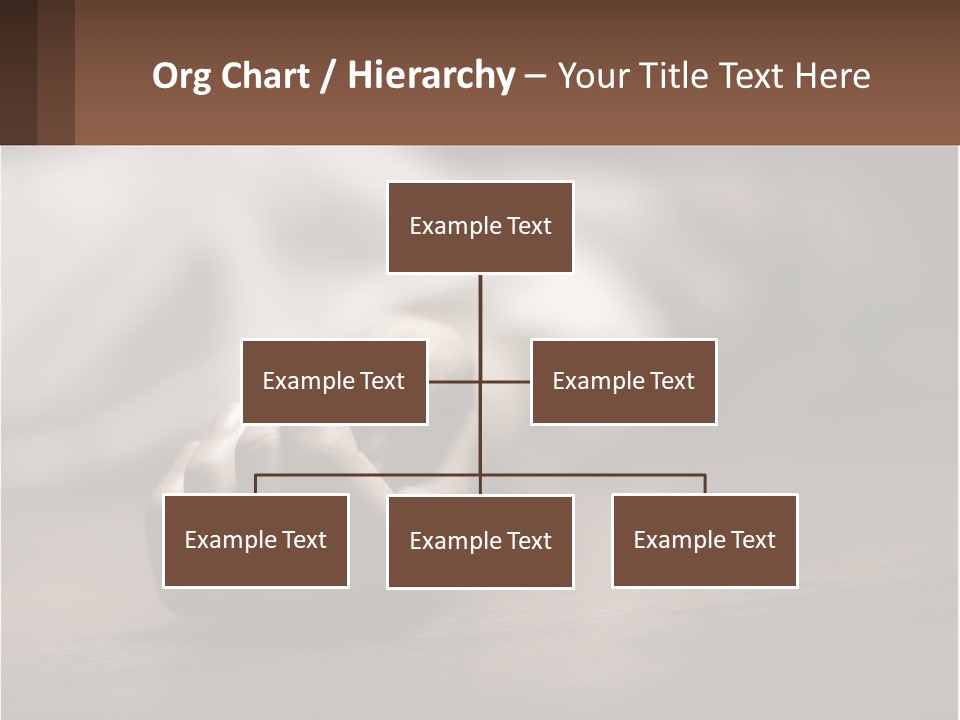 Org Chart / Hierarchy – Your Title Text Here

Example Text

Example Text

Example Text

Example Text

Example Text

Example Text